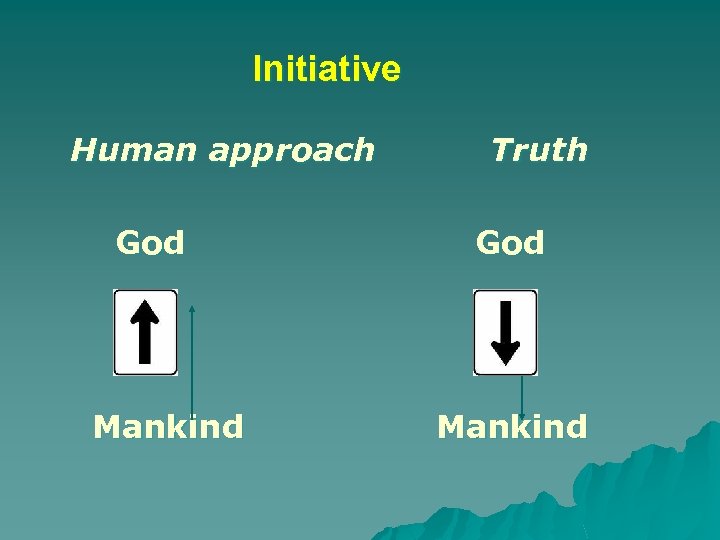 Initiative

Human approach

God

Mankind

Truth

God

Mankind